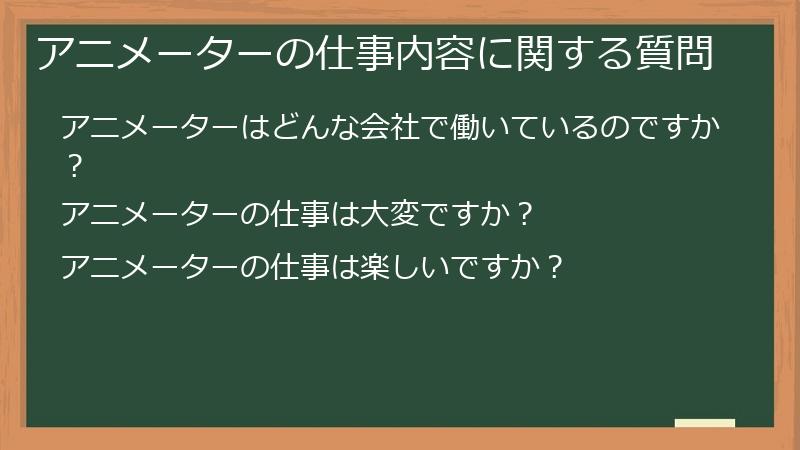 アニメーターの仕事内容に関する質問

アニメーターはどんな会社で働いているのですか？

アニメーターの仕事は大変ですか？

アニメーターの仕事は楽しいですか？